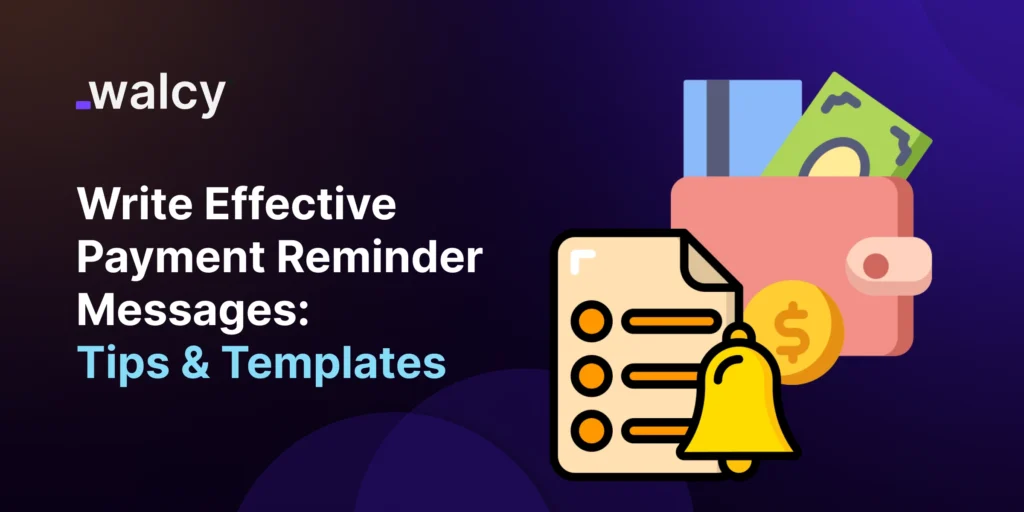 walcy

Write Effective Payment Reminder Messages: Tips & Templates

$